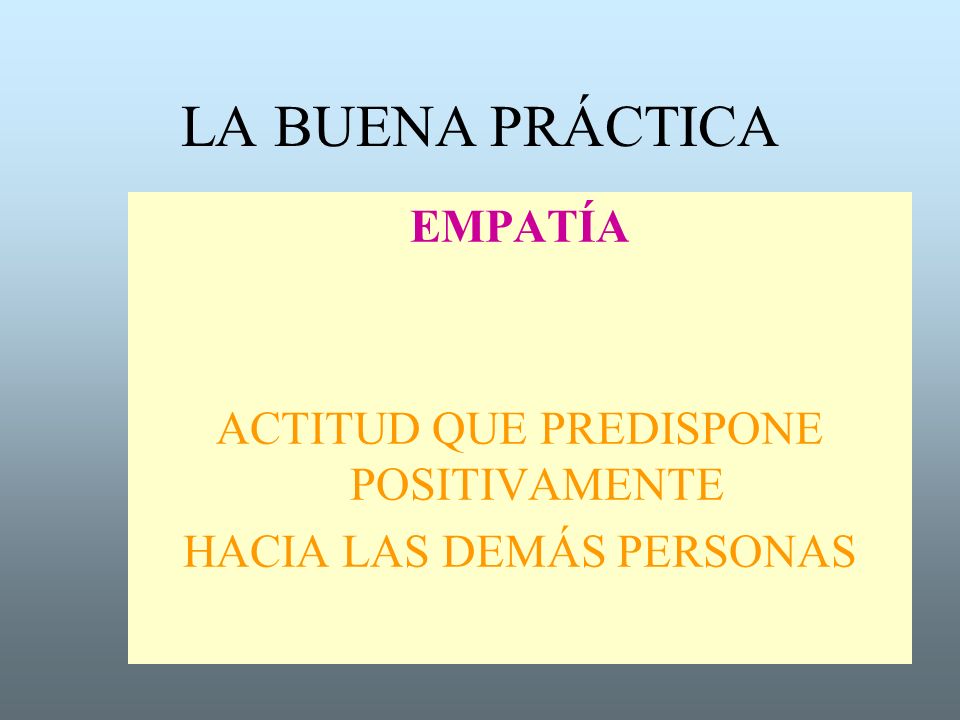 LA BUENA PRÁCTICA

EMPATÍA

ACTITUD QUE PREDISPONE POSITIVAMENTE
HACIA LAS DEMÁS PERSONAS